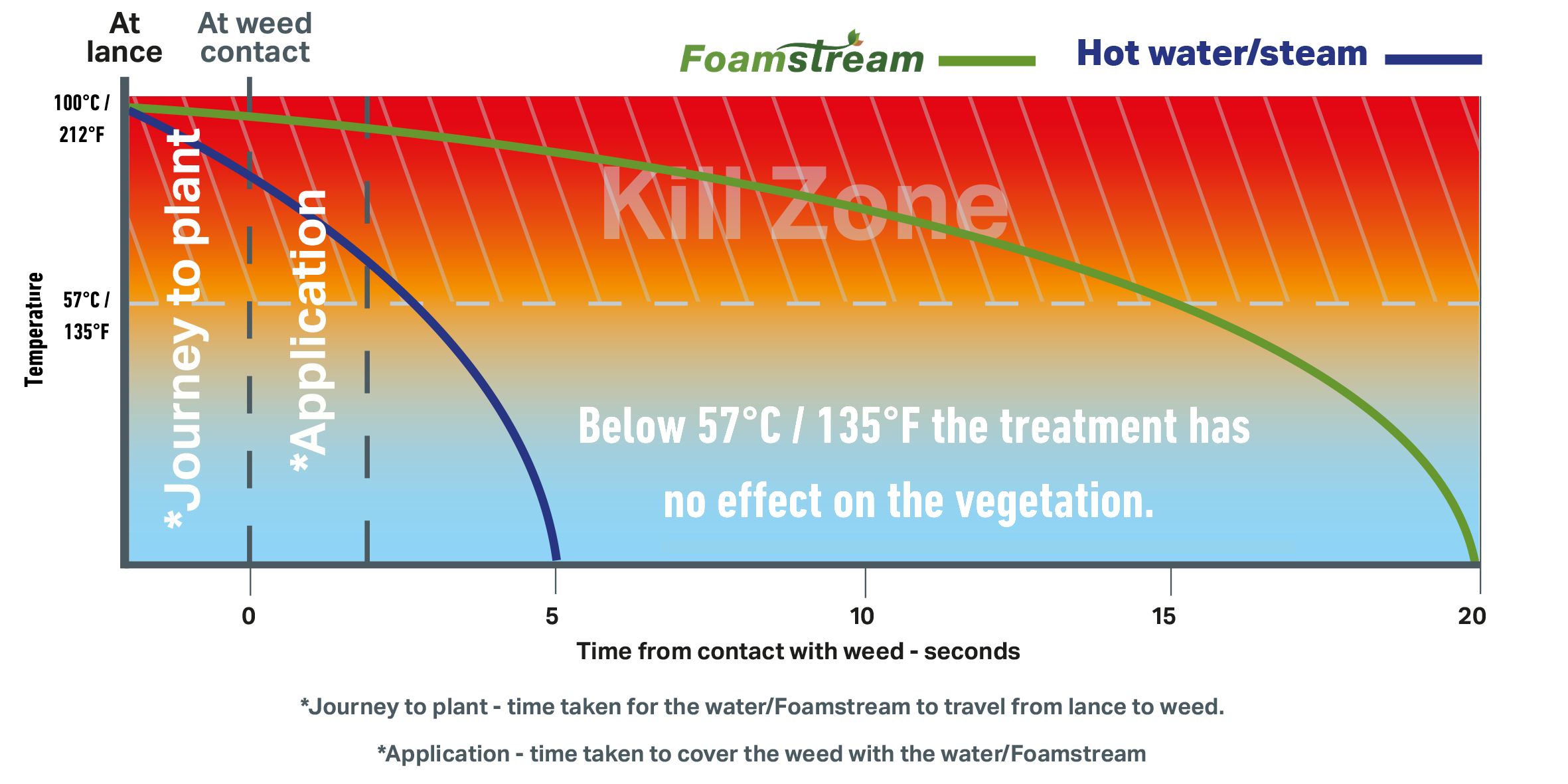 At lance

At weed contact

Foamstream

Hot water/steam

100°C / 212°F

57°C / 135°F

Temperature

*Journey to plant

*Application

Kill Zone

Below 57°C / 135°F the treatment has no effect on the vegetation.

0

5

10

15

20

Time from contact with weed - seconds

*Journey to plant - time taken for the water/Foamstream to travel from lance to weed.

*Application - time taken to cover the weed with the water/Foamstream